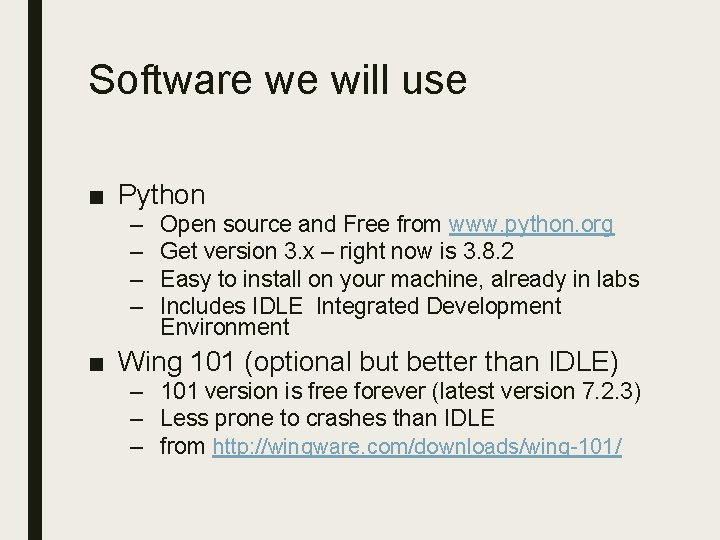 Software we will use

■ Python
– Open source and Free from www.python.org
– Get version 3.x – right now is 3.8.2
– Easy to install on your machine, already in labs
– Includes IDLE Integrated Development Environment

■ Wing 101 (optional but better than IDLE)
– 101 version is free forever (latest version 7.2.3)
– Less prone to crashes than IDLE
– from http://wingware.com/downloads/wing-101/